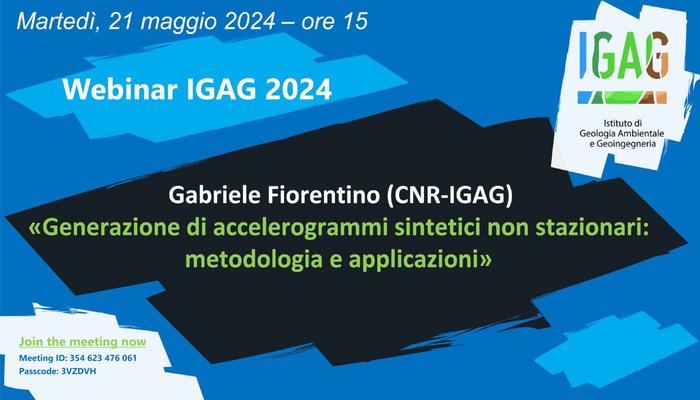 Martedì, 21 maggio 2024 – ore 15

Webinar IGAG 2024

IGAG

Istituto di Geologia Ambientale e Geoingegneria

Gabriele Fiorentino (CNR-IGAG)

«Generazione di accelerogrammi sintetici non stazionari: metodologia e applicazioni»

Join the meeting now

Meeting ID: 354 623 476 061

Passcode: 3VZDVH